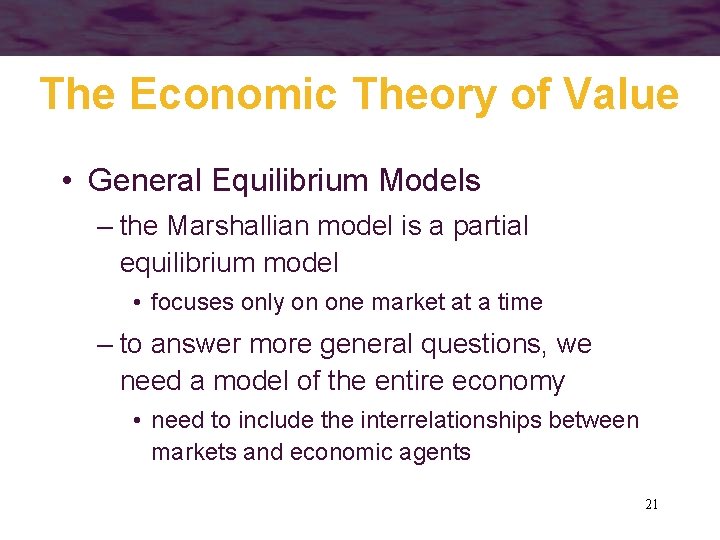 The Economic Theory of Value

• General Equilibrium Models

– the Marshallian model is a partial equilibrium model

• focuses only on one market at a time

– to answer more general questions, we need a model of the entire economy

• need to include the interrelationships between markets and economic agents

21